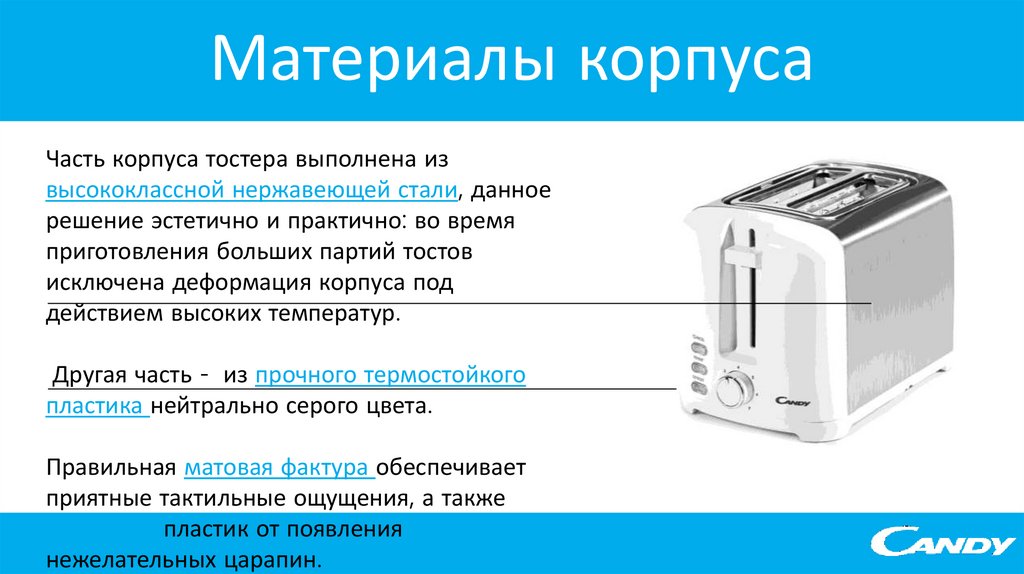 Материалы корпуса

Часть корпуса тостера выполнена из высококлассной нержавеющей стали, данное решение эстетично и практично: во время приготовления больших партий тостов исключена деформация корпуса под действием высоких температур.

Другая часть - из прочного термостойкого пластика нейтрально серого цвета.

Правильная матовая фактура обеспечивает приятные тактильные ощущения, а также пластик от появления нежелательных царапин.

CANDY

CANDY